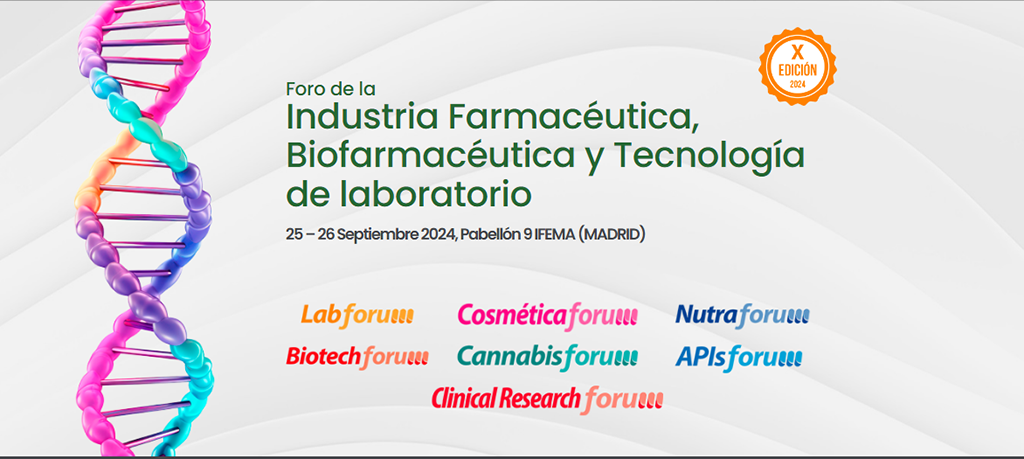 X
EDICIÓN
2024

Foro de la
Industria Farmacéutica, Biofarmacéutica y Tecnología de laboratorio

25 – 26 Septiembre 2024, Pabellón 9 IFEMA (MADRID)

Labforum Cosméticaforum Nutraforum
Biotechforum Cannabisforum APIsforum
Clinical Research forum